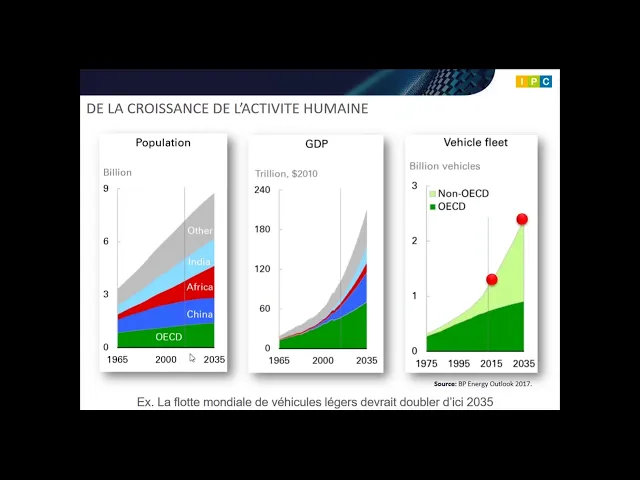 IPC

DE LA CROISSANCE DE L'ACTIVITE HUMAINE

Population

Billion

9

6

3

0

Other

India

Africa

China

OECD

1965 2000 2035

GDP

Trillion, $2010

240

180

120

60

0

1965 2000 2035

Vehicle fleet

Billion vehicles

3

2

1

0

Non-OECD

OECD

1975 1995 2015 2035

Source: BP Energy Outlook 2017.

Ex. La flotte mondiale de véhicules légers devrait doubler d'ici 2035